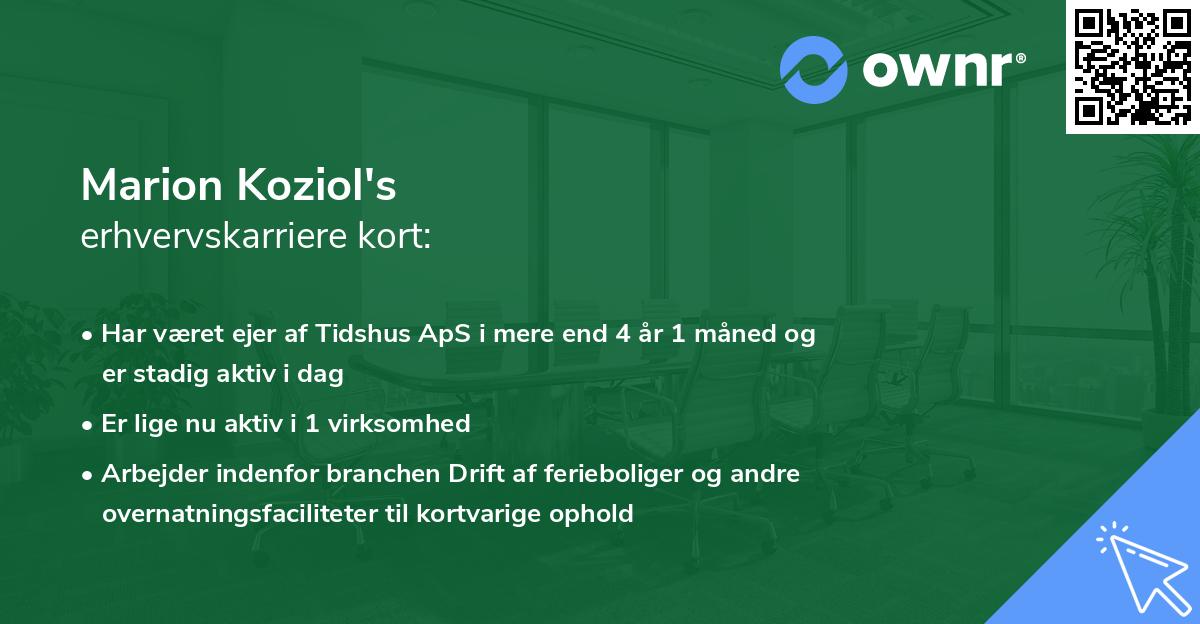 ownr®

Marion Koziol's
erhvervskarriere kort:

• Har været ejer af Tidshus ApS i mere end 4 år 1 måned og er stadig aktiv i dag

• Er lige nu aktiv i 1 virksomhed

• Arbejder indenfor branchen Drift af ferieboliger og andre overnatningsfaciliteter til kortvarige ophold